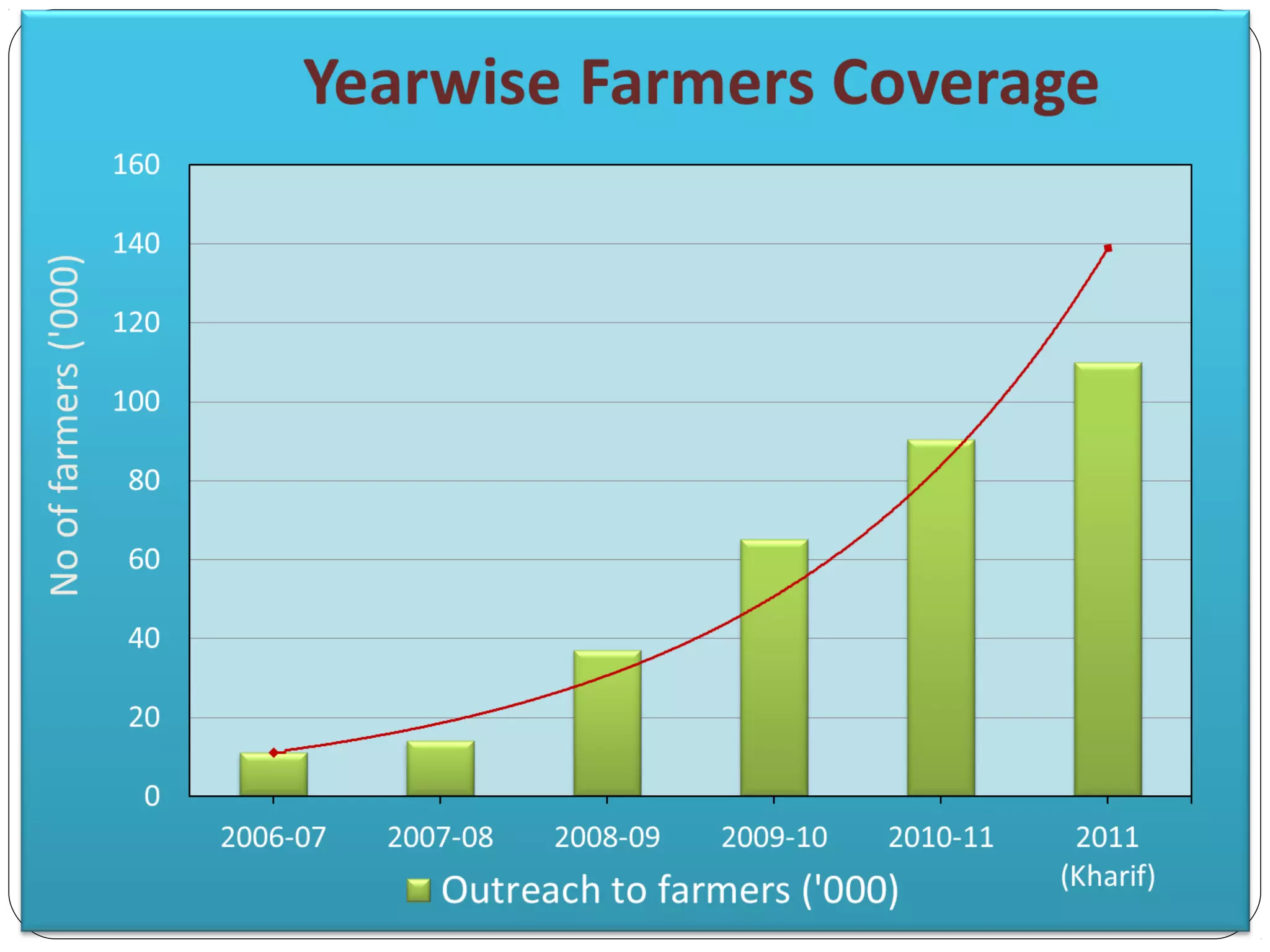 Yearwise Farmers Coverage

No of farmers ('000)

160
140
120
100
80
60
40
20
0

2006-07
2007-08
2008-09
2009-10
2010-11
2011 (Kharif)

Outreach to farmers ('000)